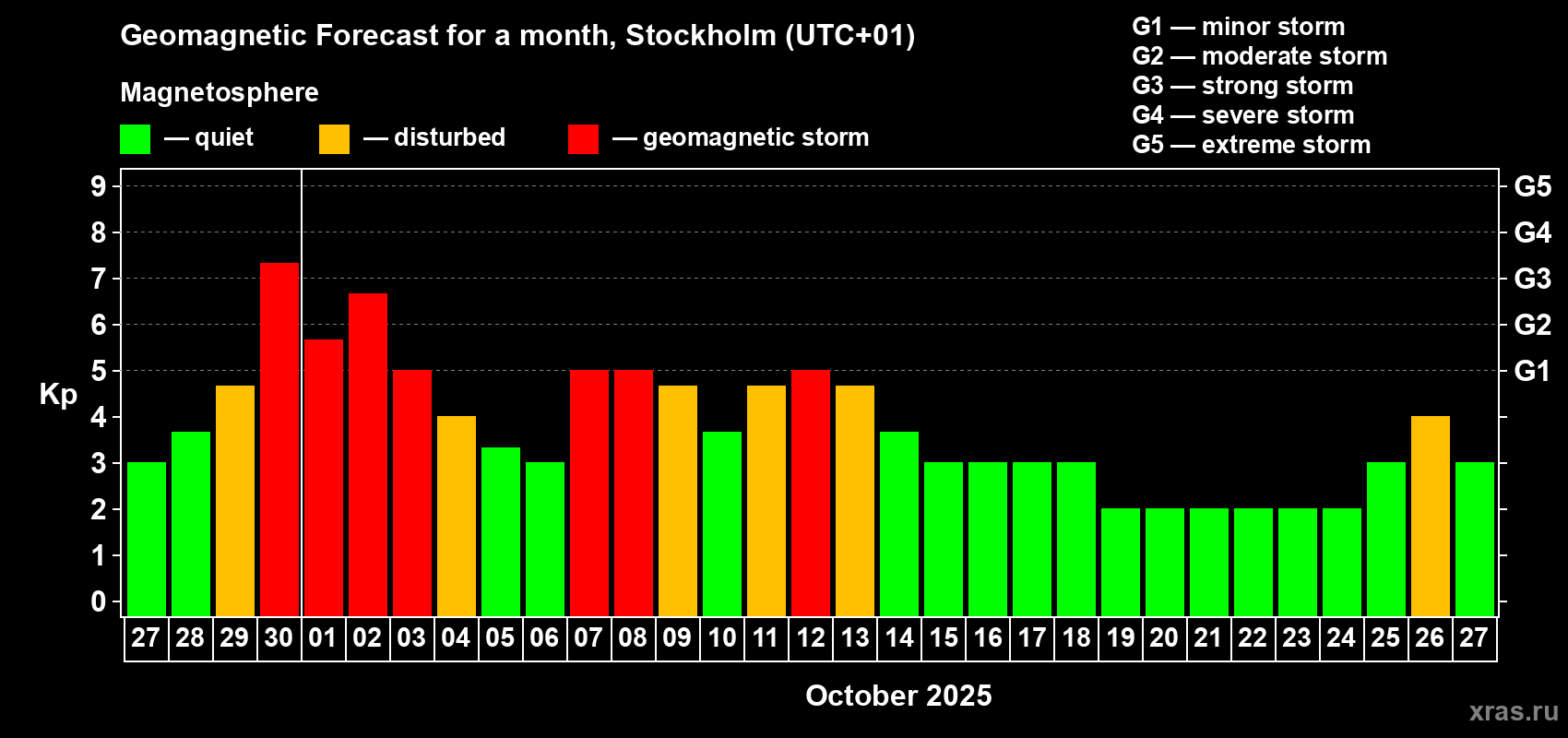 Geomagnetic Forecast for a month, Stockholm (UTC+01)

Magnetosphere

— quiet — disturbed — geomagnetic storm

G1 — minor storm
G2 — moderate storm
G3 — strong storm
G4 — severe storm
G5 — extreme storm

Kp

9 8 7 6 5 4 3 2 1 0

G5 G4 G3 G2 G1

27 28 29 30 01 02 03 04 05 06 07 08 09 10 11 12 13 14 15 16 17 18 19 20 21 22 23 24 25 26 27

October 2025

xras.ru